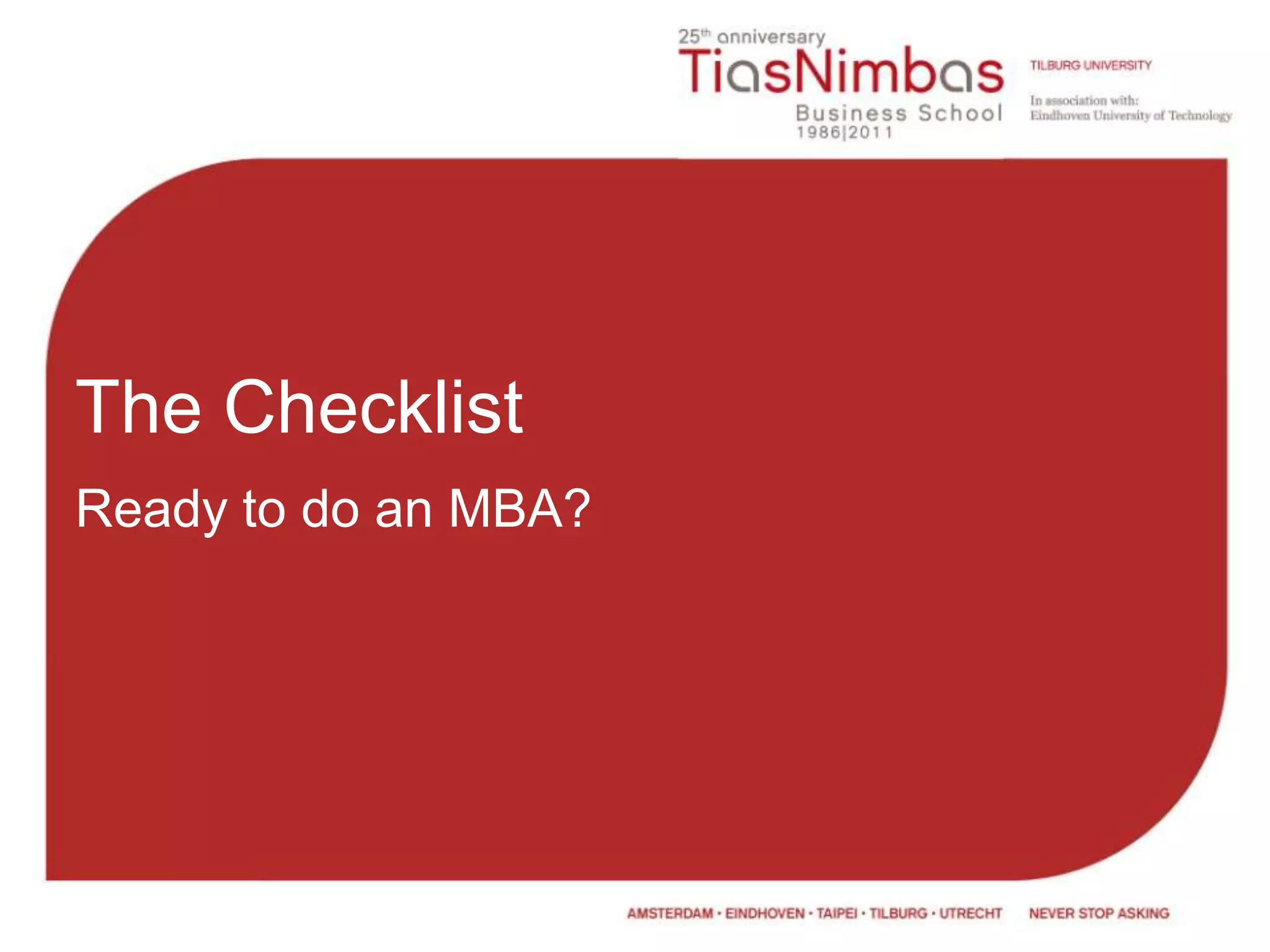 25th anniversary
TiasNimbas
Business School
1986|2011

TILBURG UNIVERSITY

In association with:
Eindhoven University of Technology

The Checklist

Ready to do an MBA?

AMSTERDAM · EINDHOVEN · TAIPEI · TILBURG · UTRECHT

NEVER STOP ASKING